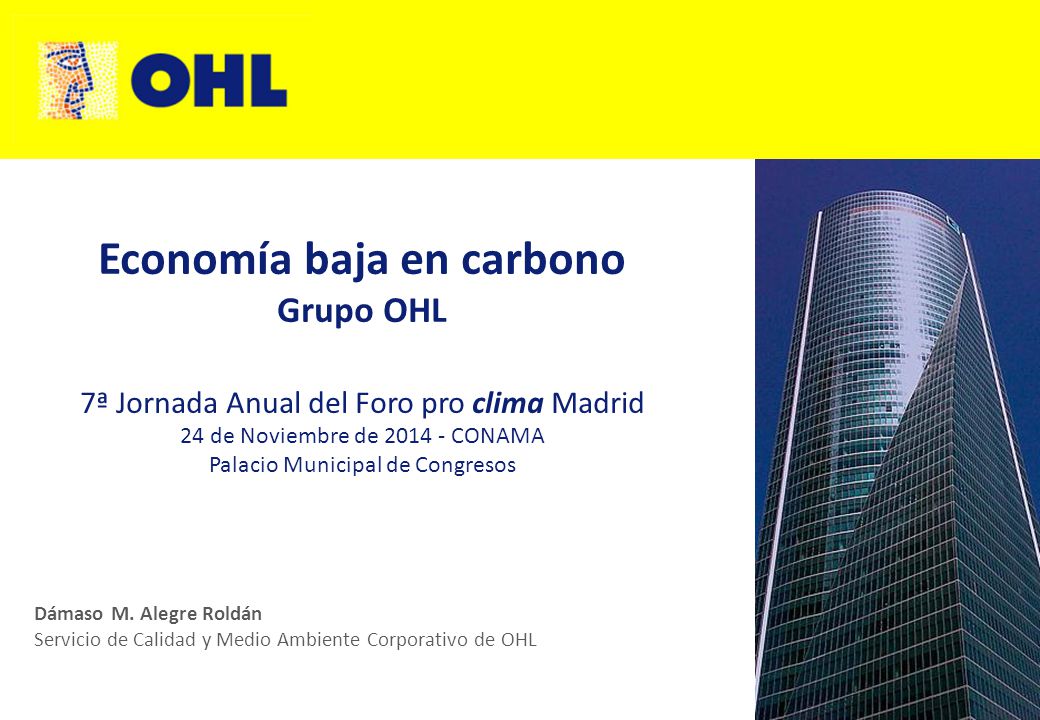 OHL

Economía baja en carbono
Grupo OHL

7ª Jornada Anual del Foro pro clima Madrid
24 de Noviembre de 2014 - CONAMA
Palacio Municipal de Congresos

Dámaso M. Alegre Roldán
Servicio de Calidad y Medio Ambiente Corporativo de OHL